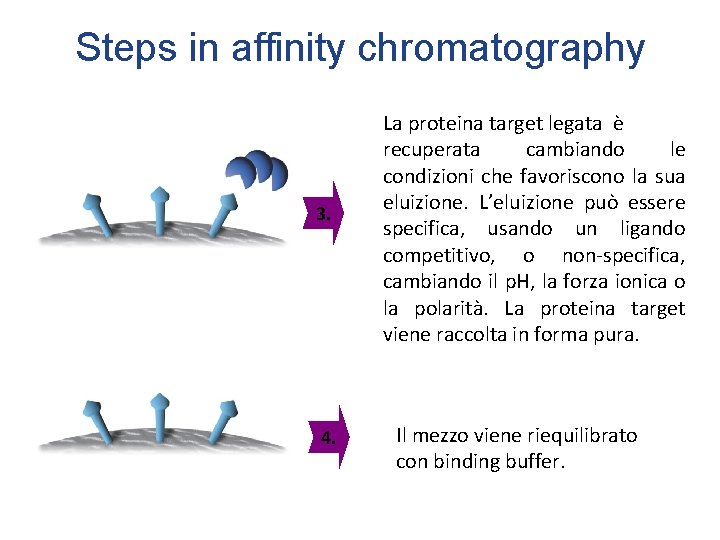 Steps in affinity chromatography

3.

La proteina target legata è recuperata cambiando le condizioni che favoriscono la sua eluizione. L'eluizione può essere specifica, usando un ligando competitivo, o non-specifica, cambiando il pH, la forza ionica o la polarità. La proteina target viene raccolta in forma pura.

4.

Il mezzo viene riequilibrato con binding buffer.